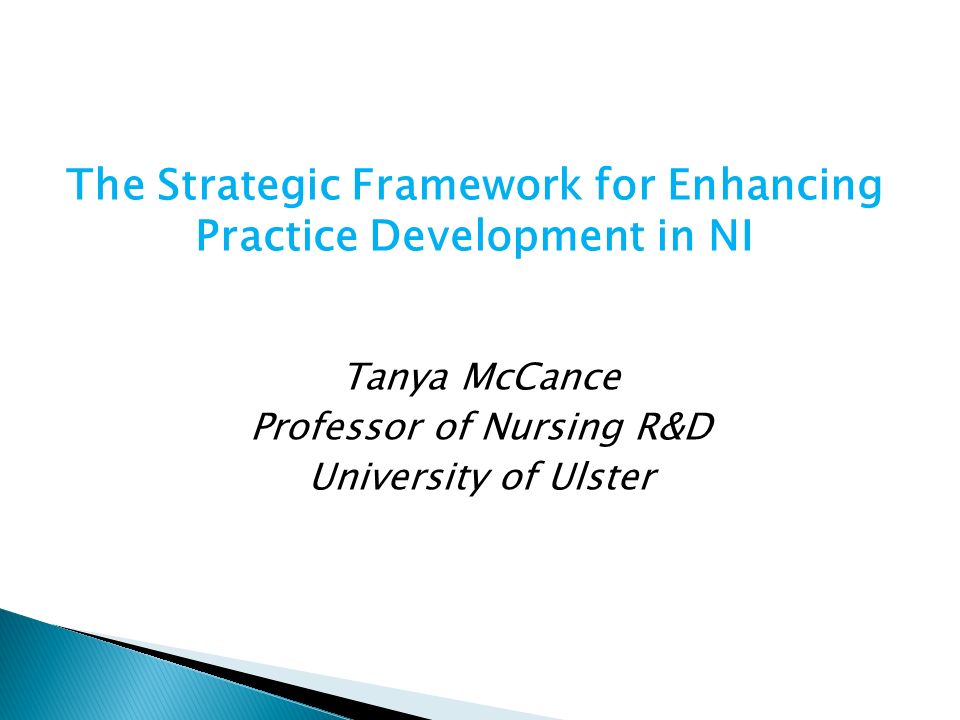 The Strategic Framework for Enhancing Practice Development in NI

Tanya McCance
Professor of Nursing R&D
University of Ulster